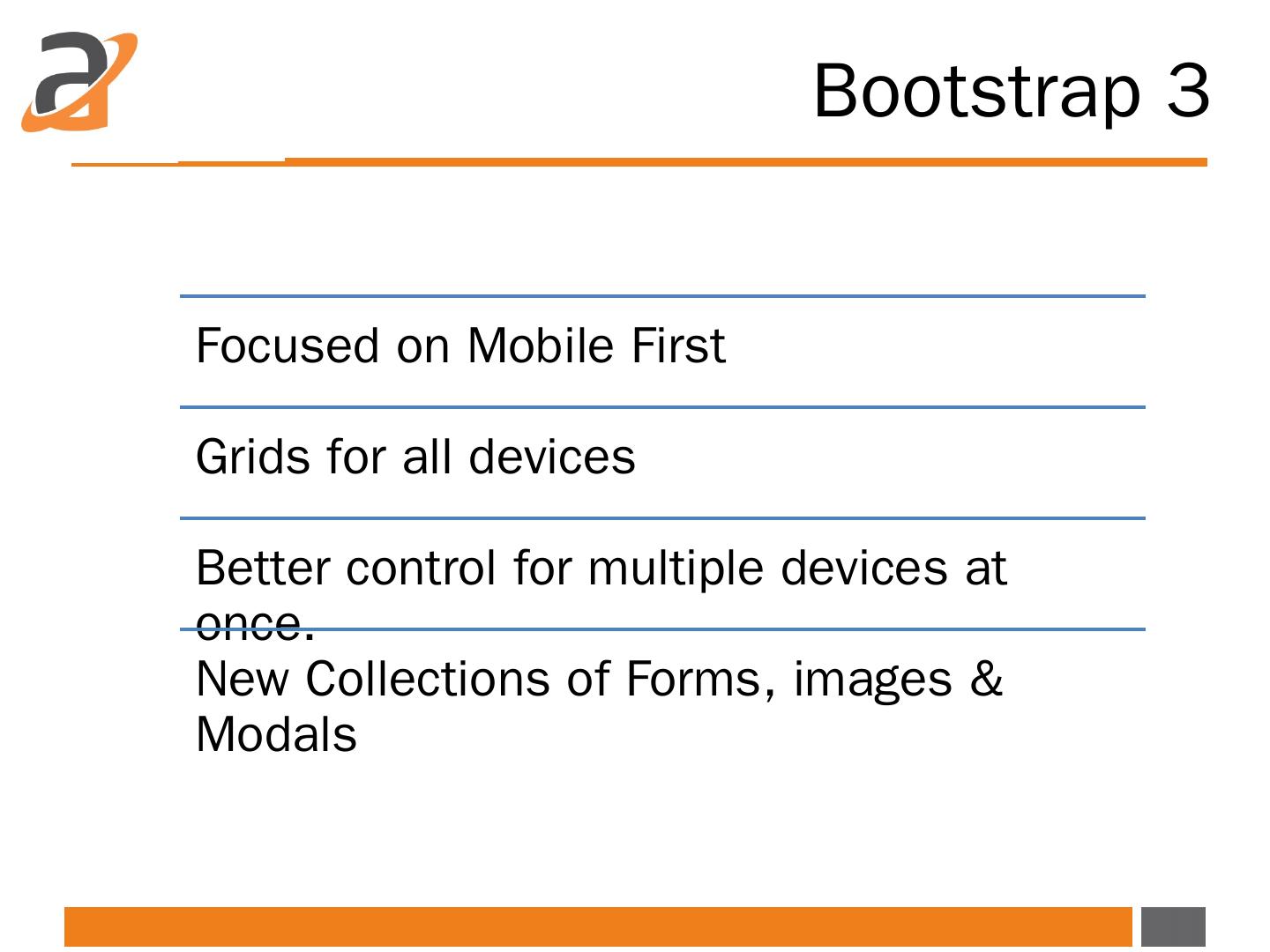 Bootstrap 3

Focused on Mobile First

Grids for all devices

Better control for multiple devices at once.

New Collections of Forms, images & Modals